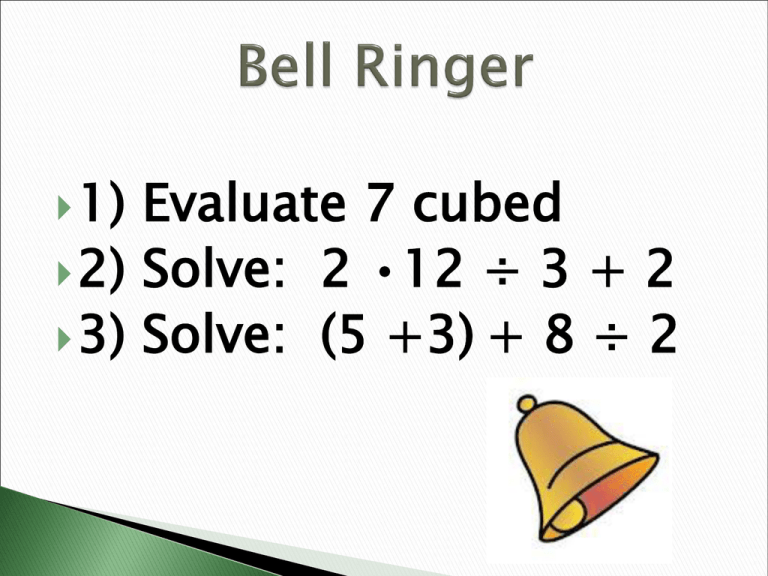 Bell Ringer

1) Evaluate 7 cubed
2) Solve: $2 \cdot 12 \div 3 + 2$
3) Solve: $(5 + 3) + 8 \div 2$